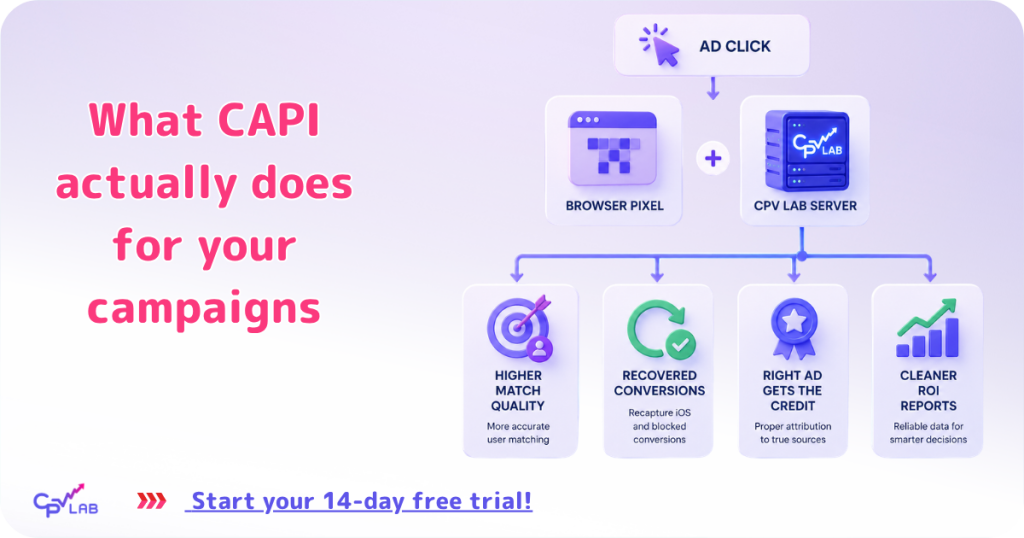 What CAPI actually does for your campaigns

AD CLICK

BROWSER PIXEL

+

CPV LAB

CPV LAB SERVER

HIGHER MATCH QUALITY
More accurate user matching

RECOVERED CONVERSIONS
Recapture iOS and blocked conversions

RIGHT AD GETS THE CREDIT
Proper attribution to true sources

CLEANER ROI REPORTS
Reliable data for smarter decisions

CPV LAB

Start your 14-day free trial!